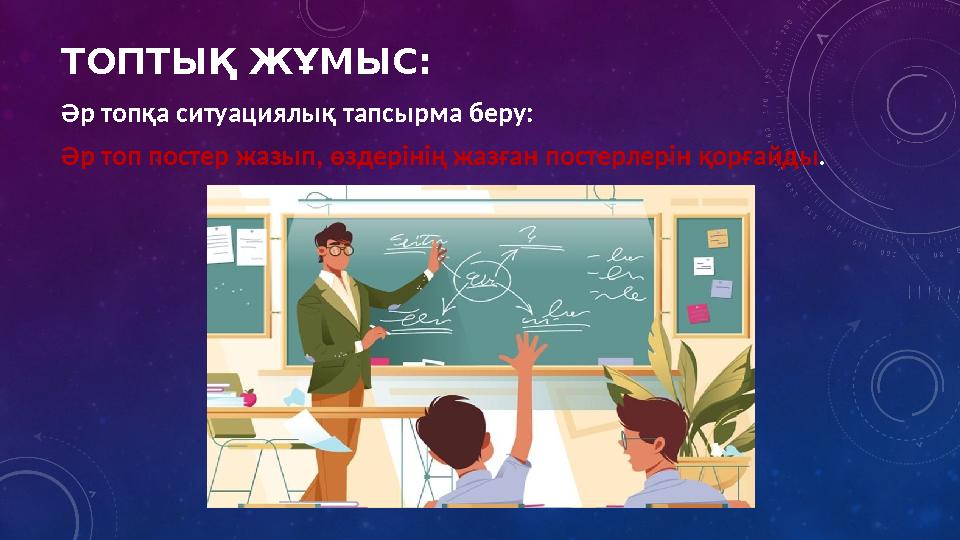 ТОПТЫҚ ЖҰМЫС:

Әр топқа ситуациялық тапсырма беру:

Әр топ постер жазып, өздерінің жазған постерлерін қорғайды.